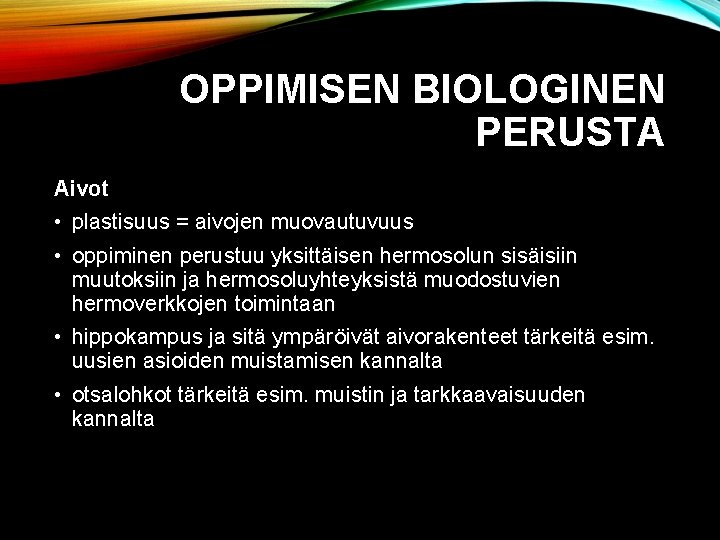 OPPIMISEN BIOLOGINEN PERUSTA

Aivot

• plastisuus = aivojen muovautuvuus

• oppiminen perustuu yksittäisen hermosolun sisäisiin muutoksiin ja hermosoluyhteyksistä muodostuvien hermoverkkojen toimintaan

• hippokampus ja sitä ympäröivät aivorakenteet tärkeitä esim. uusien asioiden muistamisen kannalta

• otsalohkot tärkeitä esim. muistin ja tarkkaavaisuuden kannalta